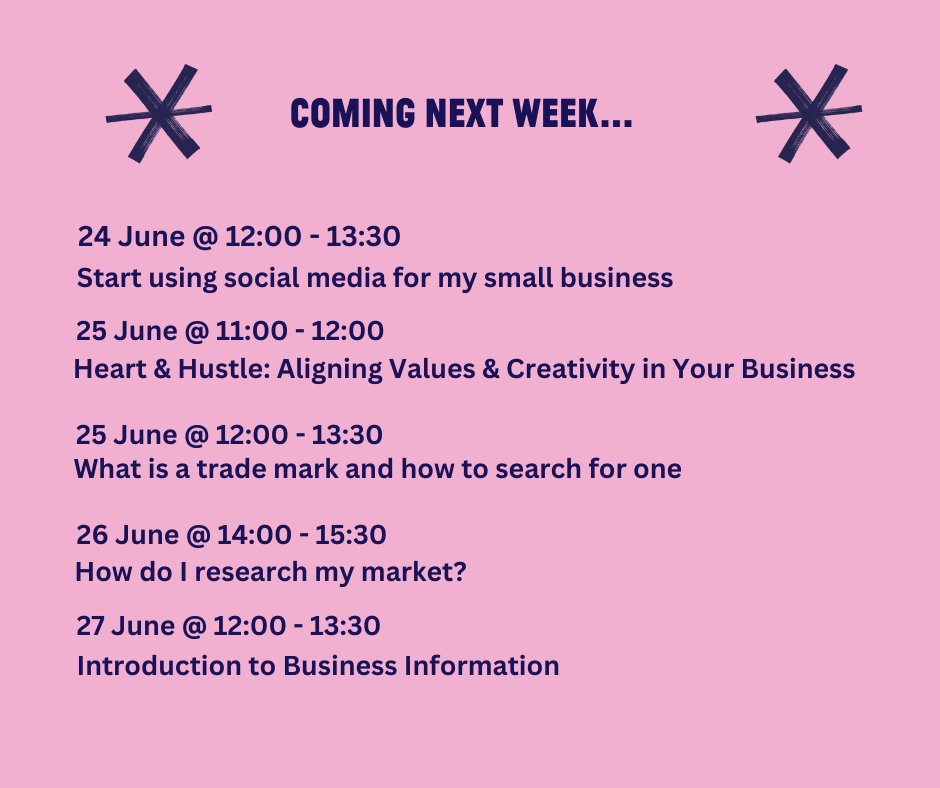 COMING NEXT WEEK...

24 June @ 12:00 - 13:30
Start using social media for my small business

25 June @ 11:00 - 12:00
Heart & Hustle: Aligning Values & Creativity in Your Business

25 June @ 12:00 - 13:30
What is a trade mark and how to search for one

26 June @ 14:00 - 15:30
How do I research my market?

27 June @ 12:00 - 13:30
Introduction to Business Information